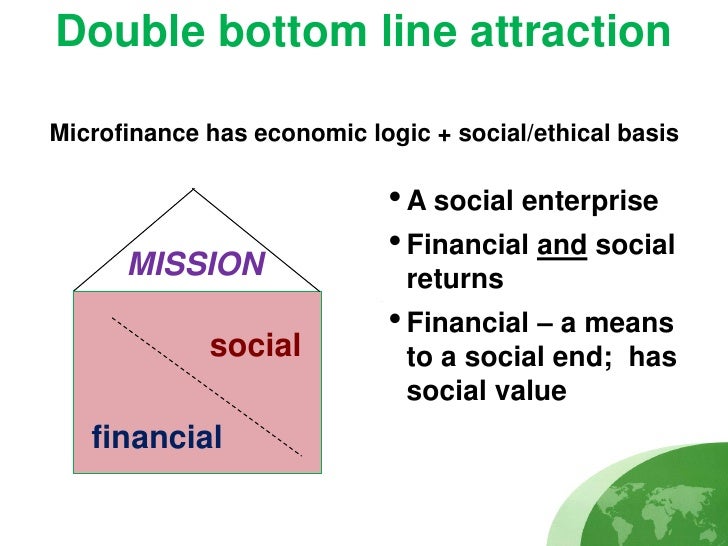 Double bottom line attraction

Microfinance has economic logic + social/ethical basis

MISSION

social

financial

• A social enterprise
• Financial and social returns
• Financial – a means to a social end; has social value